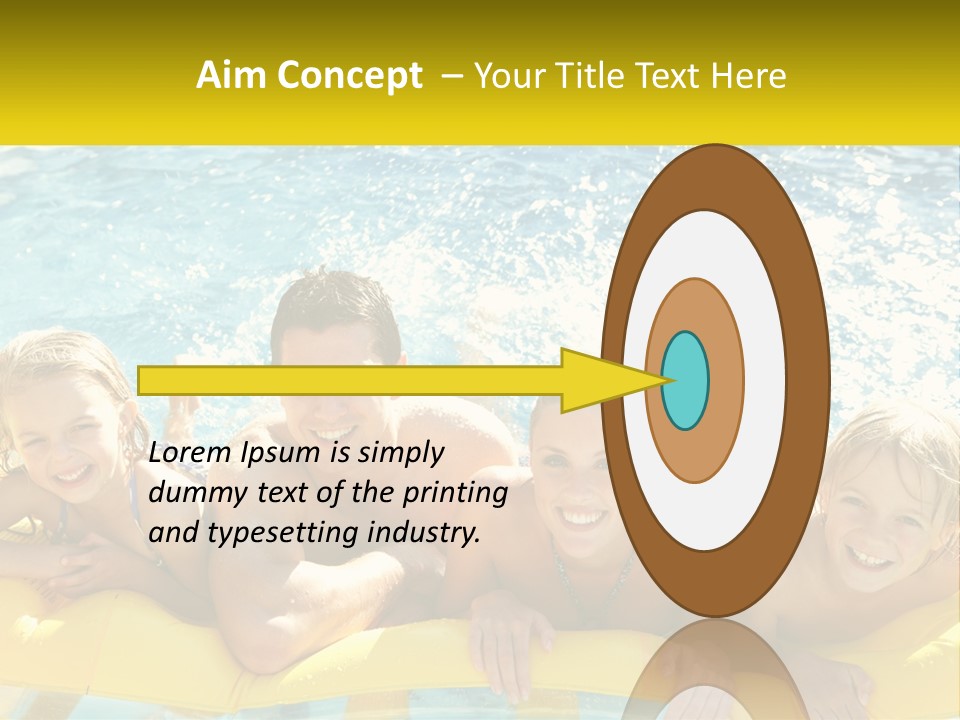 Aim Concept – Your Title Text Here

Lorem Ipsum is simply dummy text of the printing and typesetting industry.